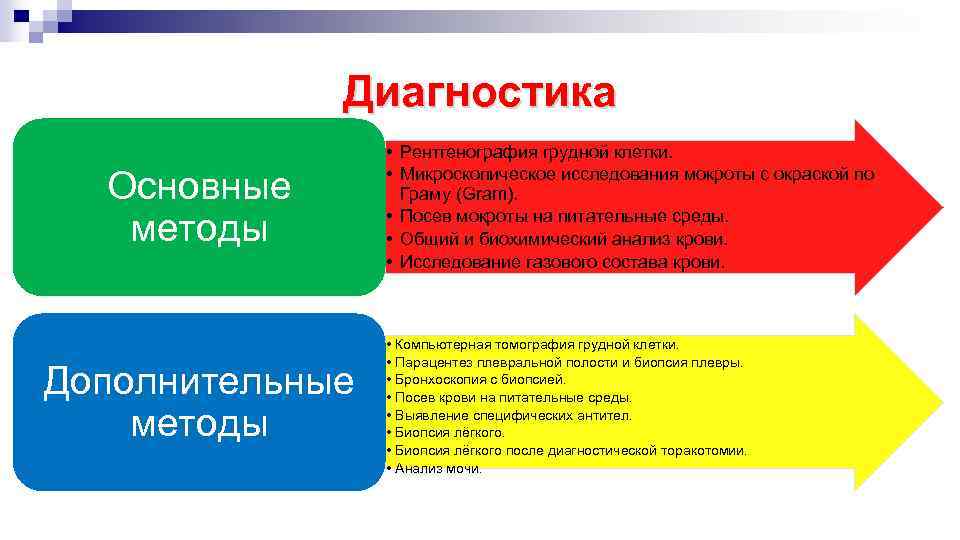 Диагностика

Основные методы

• Рентгенография грудной клетки.
• Микроскопическое исследования мокроты с окраской по Граму (Gram).
• Посев мокроты на питательные среды.
• Общий и биохимический анализ крови.
• Исследование газового состава крови.

Дополнительные методы

• Компьютерная томография грудной клетки.
• Парацентез плевральной полости и биопсия плевры.
• Бронхоскопия с биопсией.
• Посев крови на питательные среды.
• Выявление специфических антител.
• Биопсия лёгкого.
• Биопсия лёгкого после диагностической торакотомии.
• Анализ мочи.